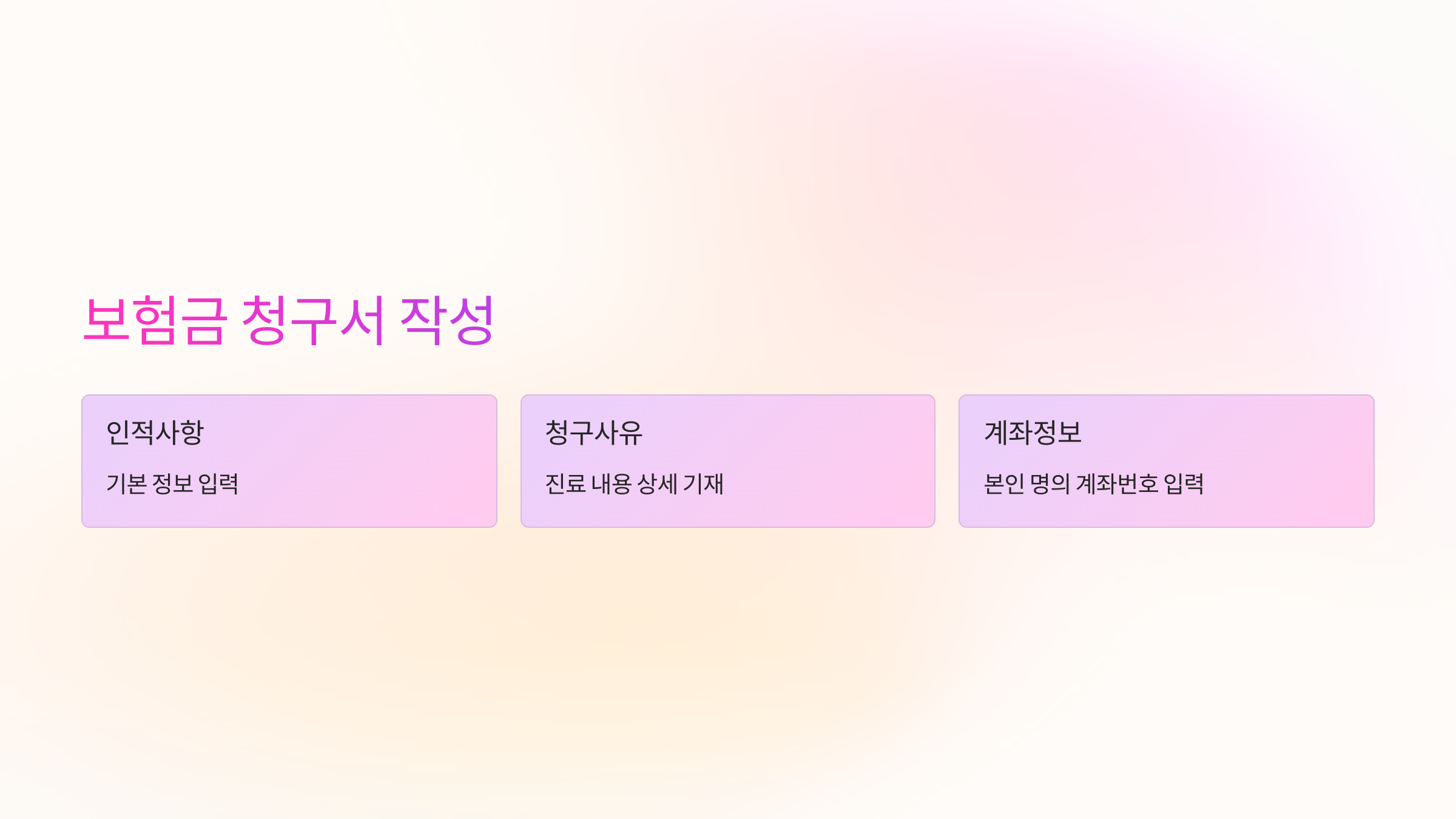 보험금 청구서 작성

인적사항

기본 정보 입력

청구사유

진료 내용 상세 기재

계좌정보

본인 명의 계좌번호 입력